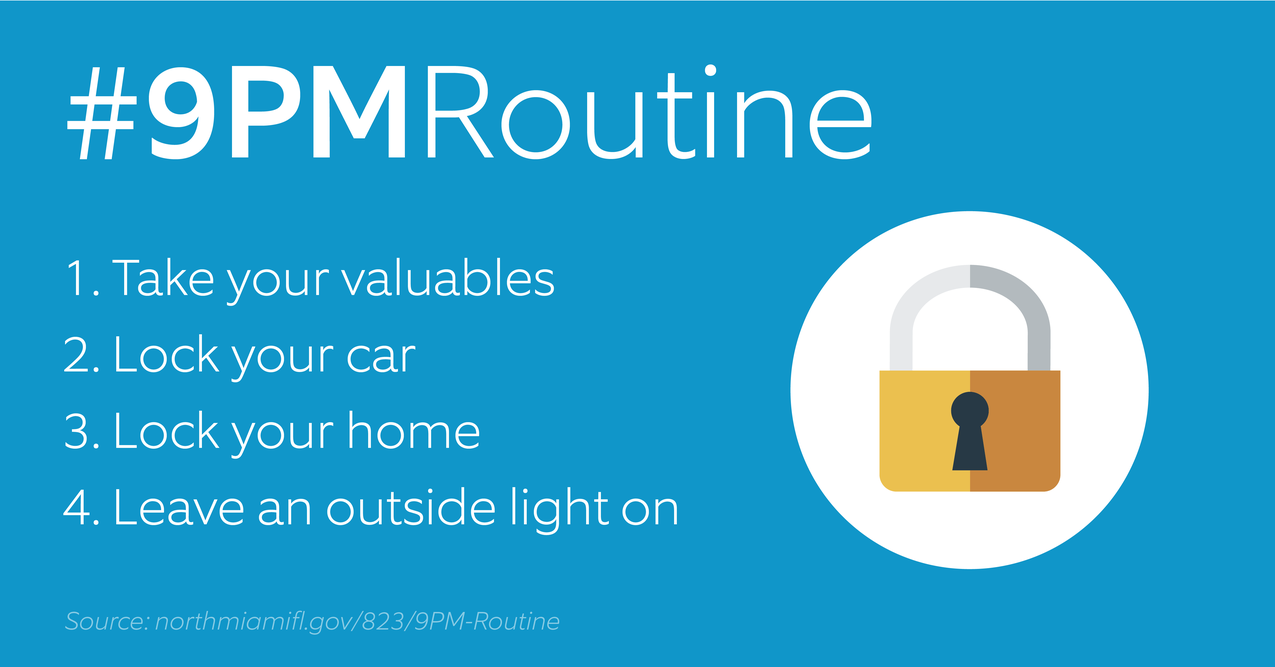 #9PMRoutine

1. Take your valuables
2. Lock your car
3. Lock your home
4. Leave an outside light on

Source: northmiamifl.gov/823/9PM-Routine